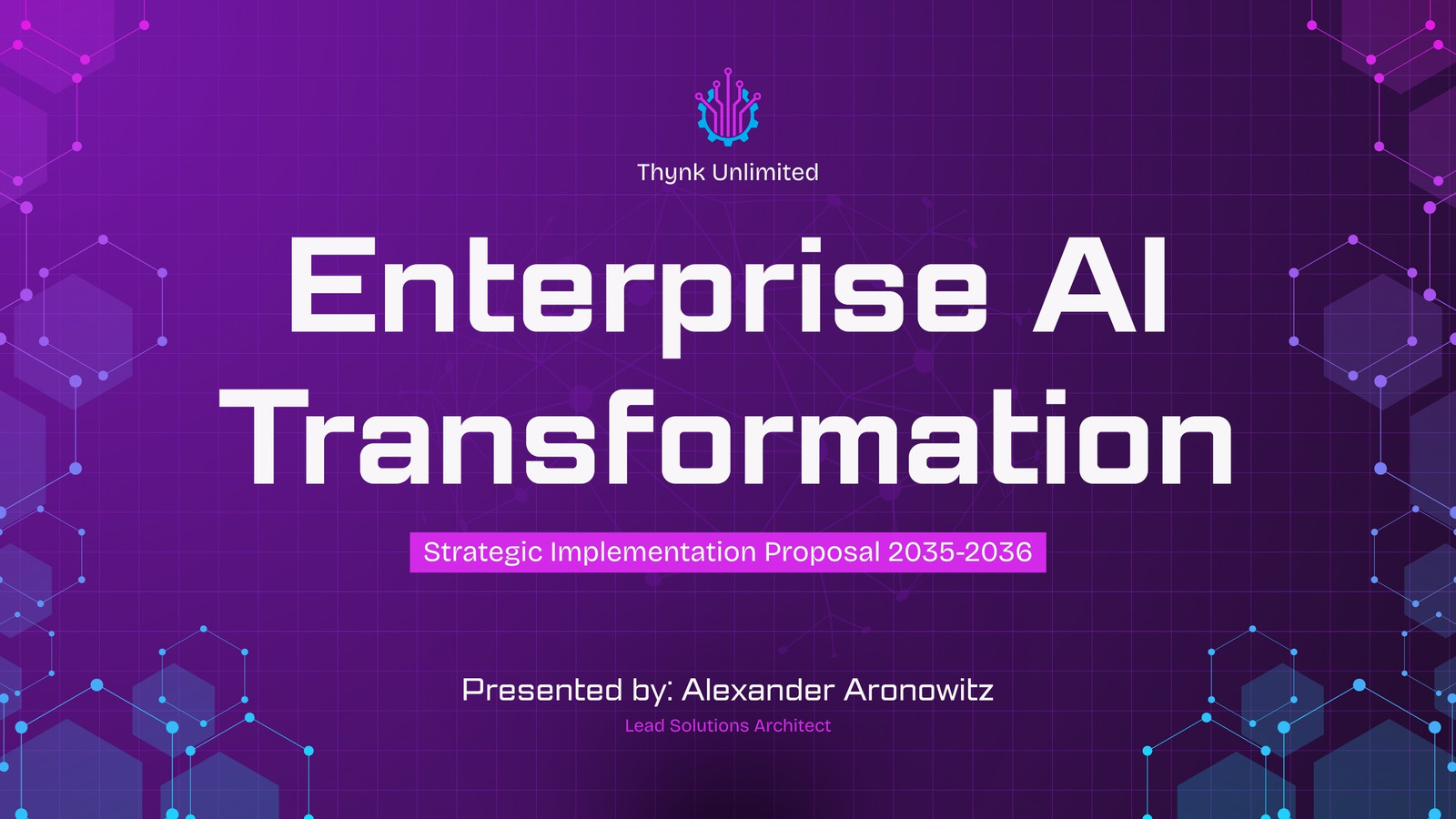 Thynk Unlimited

Enterprise AI Transformation

Strategic Implementation Proposal 2035-2036

Presented by: Alexander Aronowitz

Lead Solutions Architect